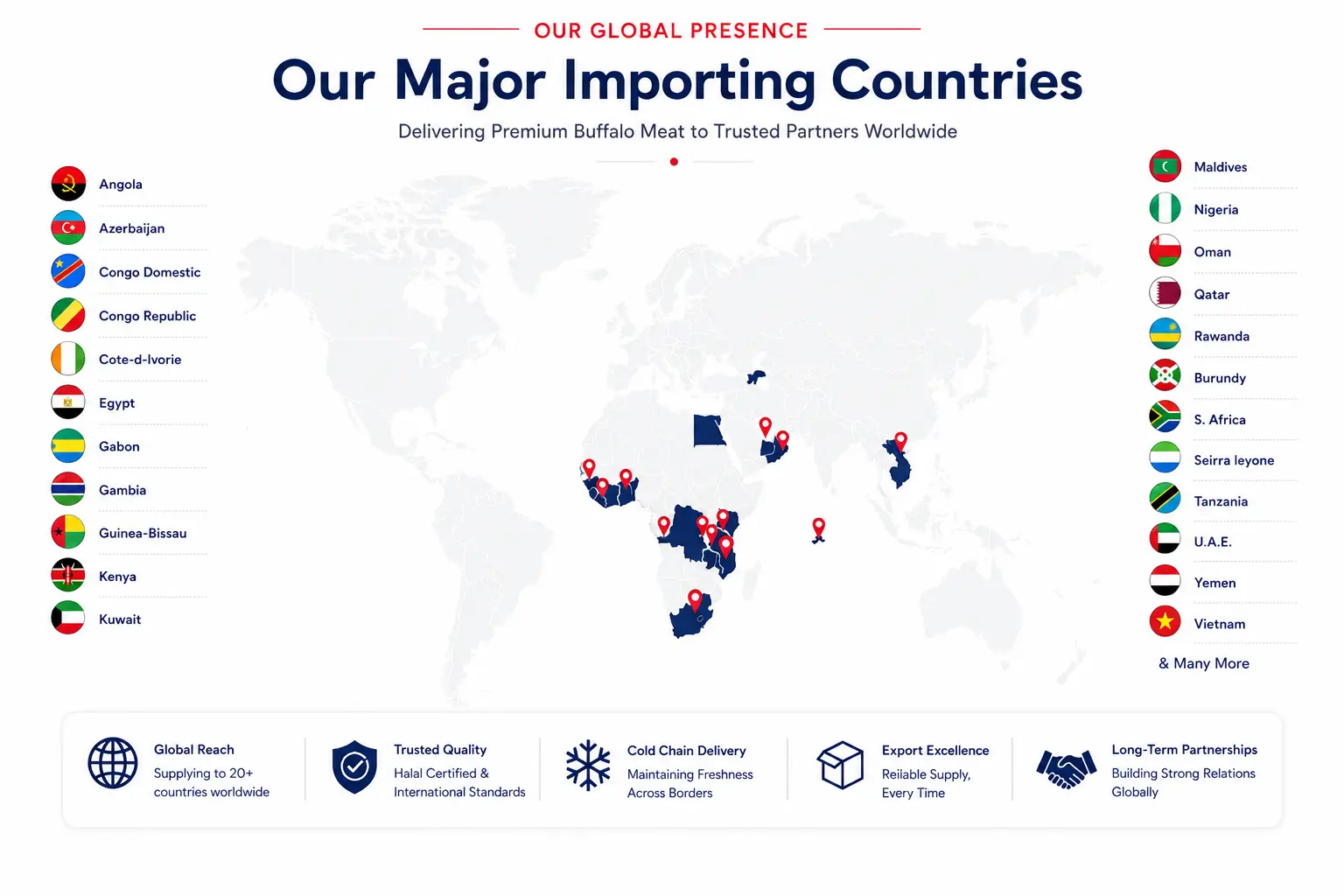 OUR GLOBAL PRESENCE

Our Major Importing Countries

Delivering Premium Buffalo Meat to Trusted Partners Worldwide

Angola
Azerbaijan
Congo Domestic
Congo Republic
Cote-d-Ivorie
Egypt
Gabon
Gambia
Guinea-Bissau
Kenya
Kuwait

Maldives
Nigeria
Oman
Qatar
Rawanda
Burundy
S. Africa
Seirra leyone
Tanzania
U.A.E.
Yemen
Vietnam
& Many More

Global Reach
Supplying to 20+ countries worldwide

Trusted Quality
Halal Certified & International Standards

Cold Chain Delivery
Maintaining Freshness Across Borders

Export Excellence
Reilable Supply, Every Time

Long-Term Partnerships
Building Strong Relations Globally